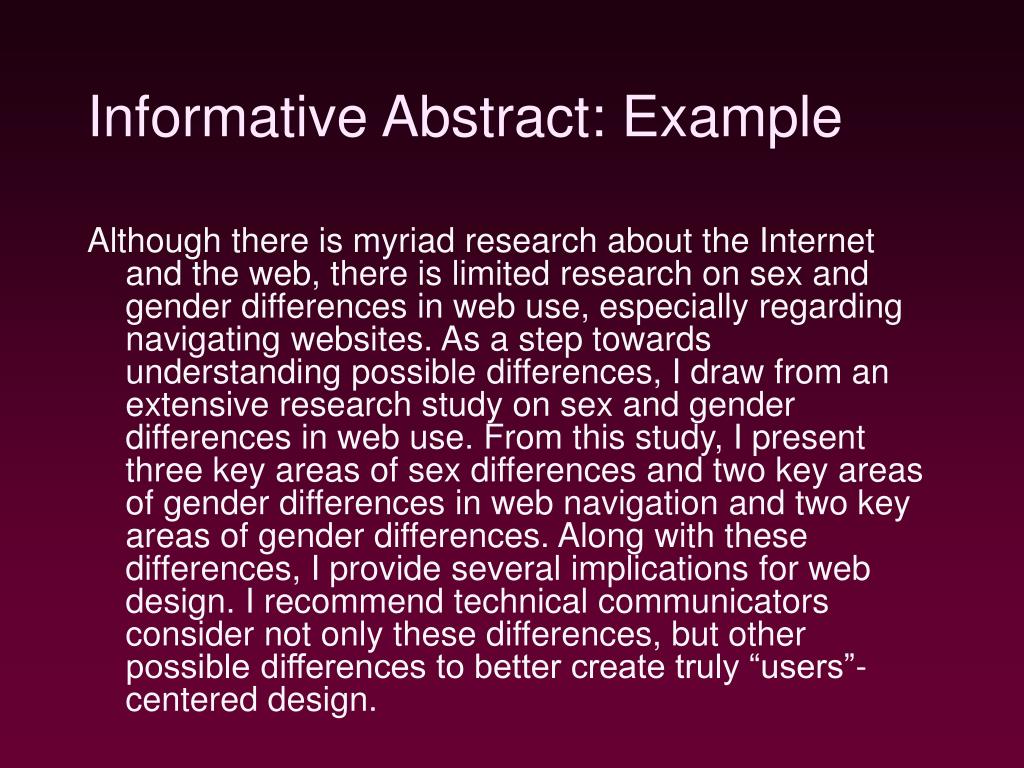 Informative Abstract: Example

Although there is myriad research about the Internet and the web, there is limited research on sex and gender differences in web use, especially regarding navigating websites. As a step towards understanding possible differences, I draw from an extensive research study on sex and gender differences in web use. From this study, I present three key areas of sex differences and two key areas of gender differences in web navigation and two key areas of gender differences. Along with these differences, I provide several implications for web design. I recommend technical communicators consider not only these differences, but other possible differences to better create truly “users”-centered design.